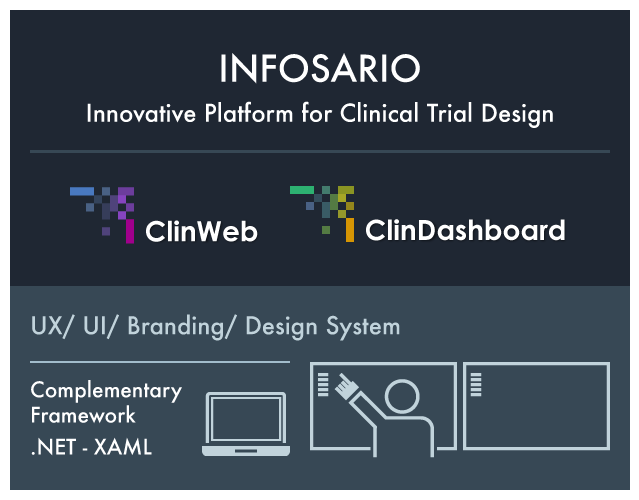 INFOSARIO

Innovative Platform for Clinical Trial Design

ClinWeb

ClinDashboard

UX/ UI/ Branding/ Design System

Complementary Framework

.NET - XAML